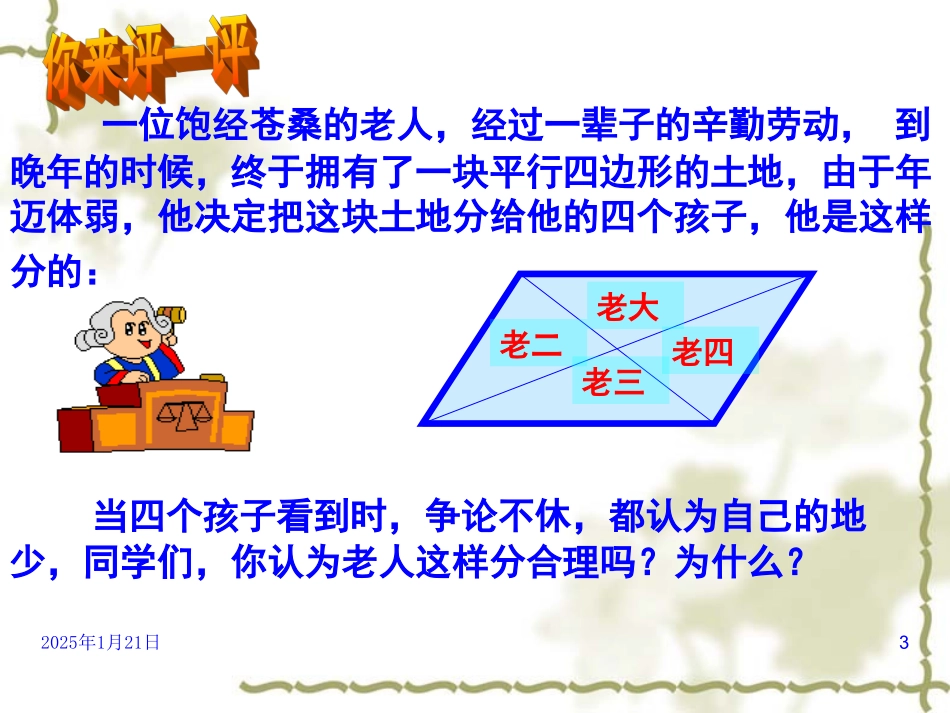 你来评一评

一位饱经苍桑的老人，经过一辈子的辛勤劳动， 到晚年的时候，终于拥有了一块平行四边形的土地，由于年迈体弱，他决定把这块土地分给他的四个孩子，他是这样分的：

老大
老二
老四
老三

当四个孩子看到时，争论不休，都认为自己的地少，同学们，你认为老人这样分合理吗？为什么？

2025年1月21日

3